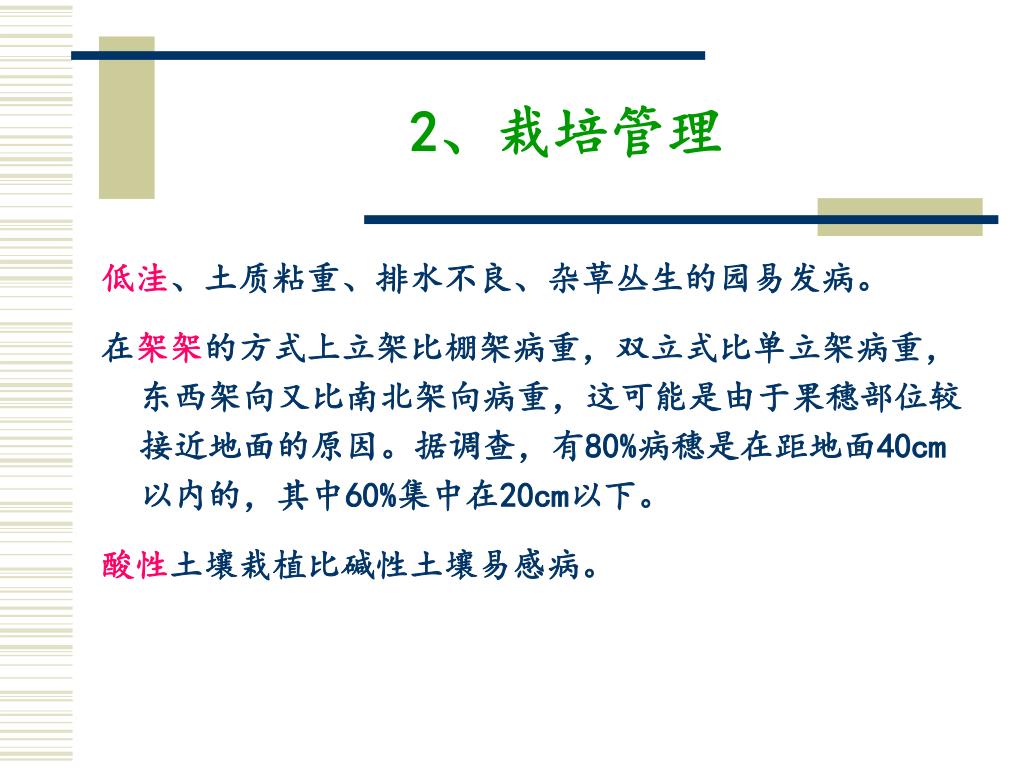 2、栽培管理

低洼、土质粘重、排水不良、杂草丛生的园易发病。

在架架的方式上立架比棚架病重，双立式比单立架病重，东西架向又比南北架向病重，这可能是由于果穗部位较接近地面的原因。据调查，有80%病穗是在距地面40cm以内的，其中60%集中在20cm以下。

酸性土壤栽植比碱性土壤易感病。